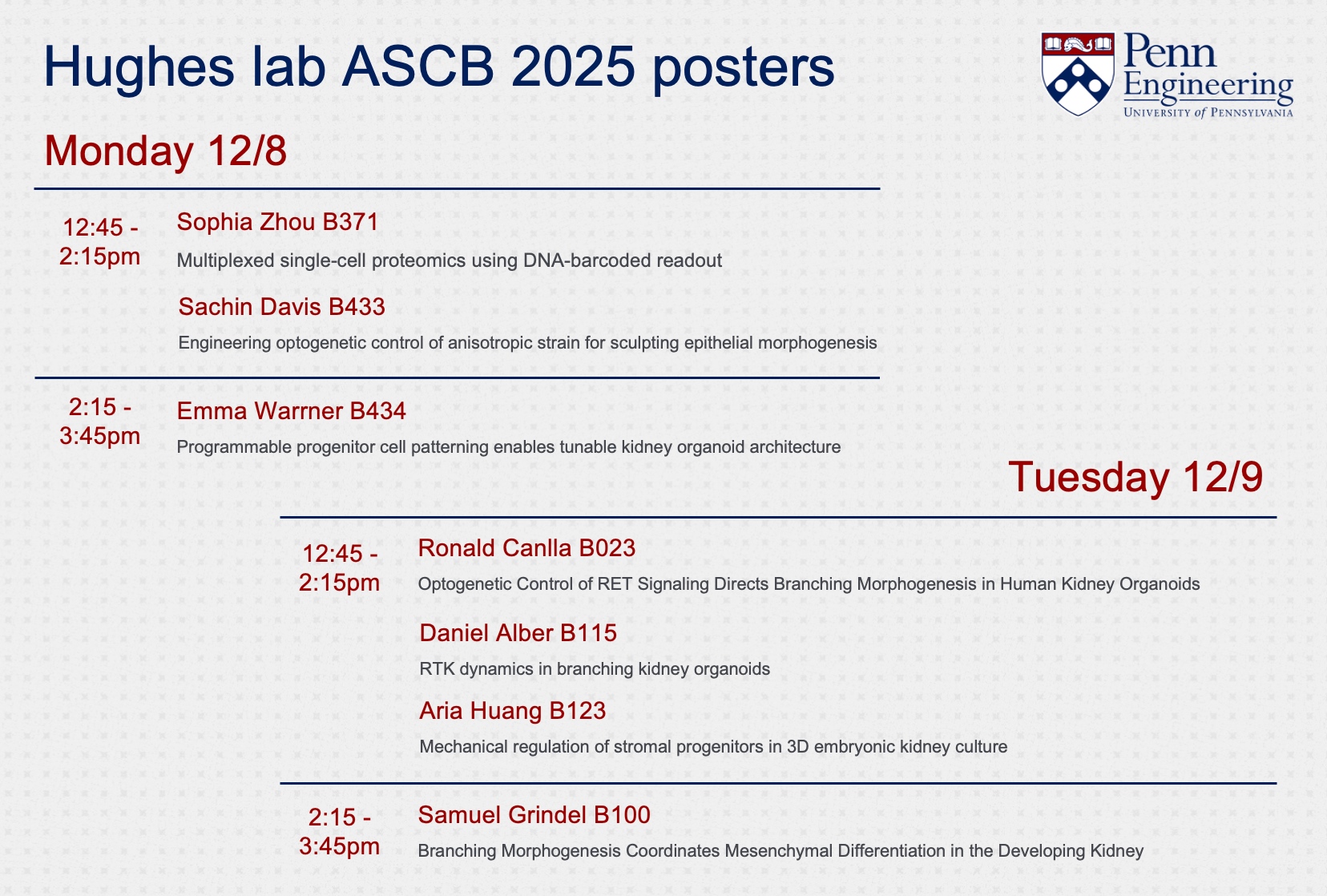 Hughes lab ASCB 2025 posters

Penn Engineering
UNIVERSITY of PENNSYLVANIA

Monday 12/8

12:45 - 2:15pm

Sophia Zhou B371

Multiplexed single-cell proteomics using DNA-barcoded readout

Sachin Davis B433

Engineering optogenetic control of anisotropic strain for sculpting epithelial morphogenesis

2:15 - 3:45pm

Emma Warrner B434

Programmable progenitor cell patterning enables tunable kidney organoid architecture

Tuesday 12/9

12:45 - 2:15pm

Ronald Canlla B023

Optogenetic Control of RET Signaling Directs Branching Morphogenesis in Human Kidney Organoids

Daniel Alber B115

RTK dynamics in branching kidney organoids

Aria Huang B123

Mechanical regulation of stromal progenitors in 3D embryonic kidney culture

2:15 - 3:45pm

Samuel Grindel B100

Branching Morphogenesis Coordinates Mesenchymal Differentiation in the Developing Kidney